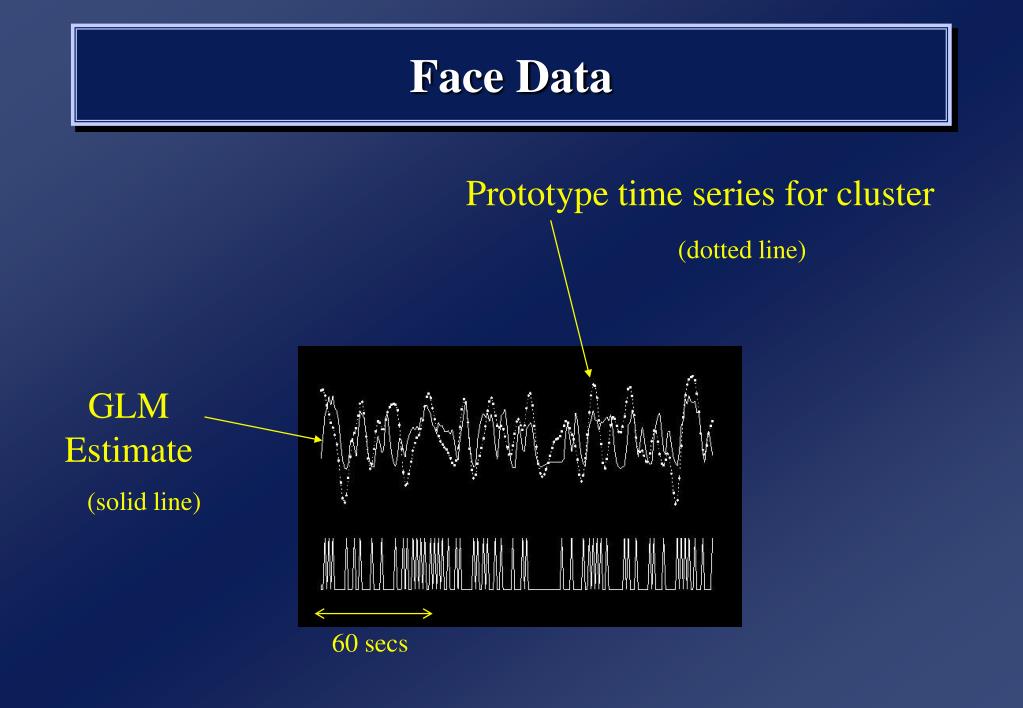 Face Data

Prototype time series for cluster

(dotted line)

GLM Estimate

(solid line)

60 secs